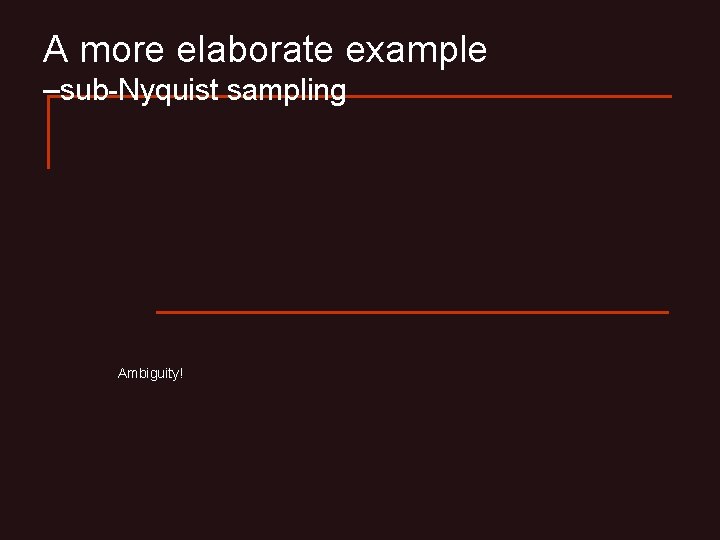 A more elaborate example
–sub-Nyquist sampling

Ambiguity!